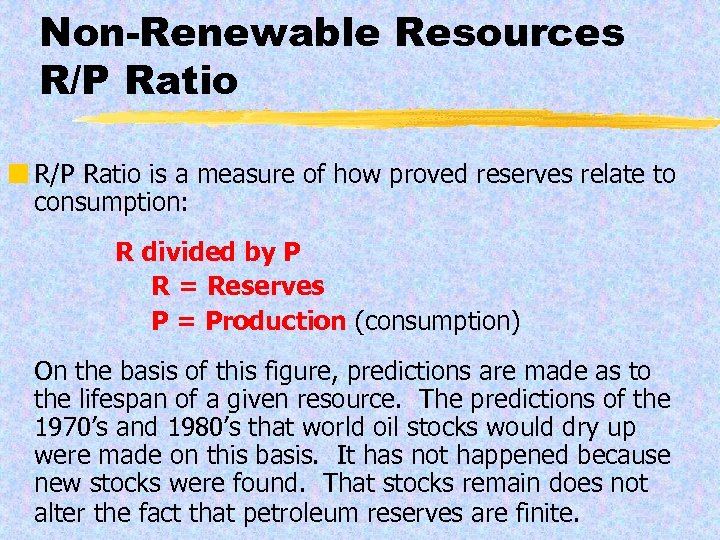 Non-Renewable Resources
R/P Ratio

R/P Ratio is a measure of how proved reserves relate to consumption:

R divided by P
R = Reserves
P = Production (consumption)

On the basis of this figure, predictions are made as to the lifespan of a given resource. The predictions of the 1970's and 1980's that world oil stocks would dry up were made on this basis. It has not happened because new stocks were found. That stocks remain does not alter the fact that petroleum reserves are finite.